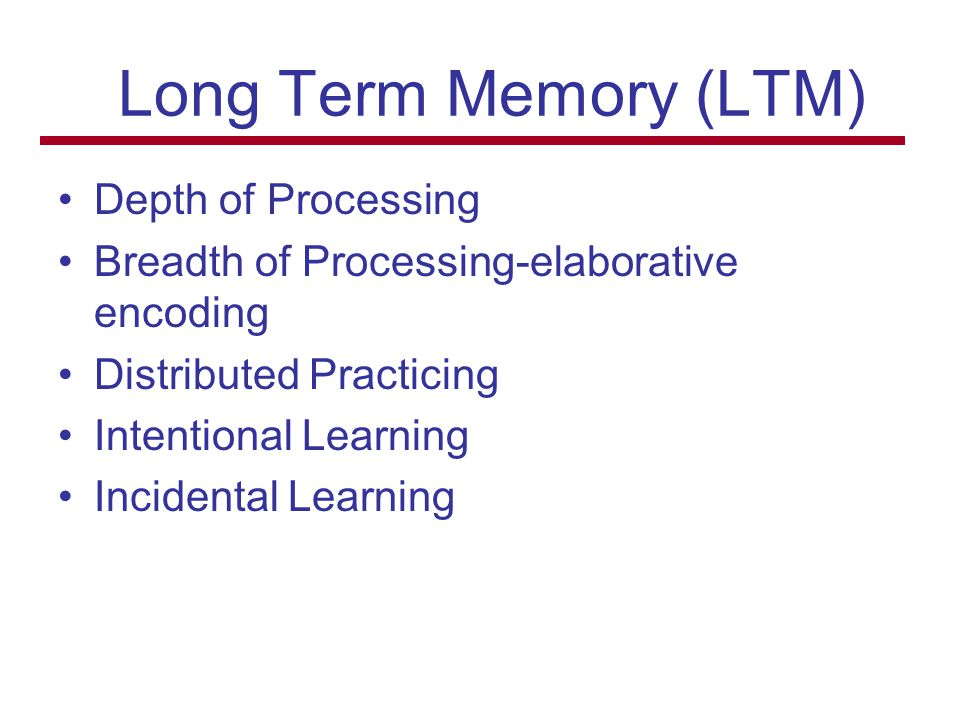 Long Term Memory (LTM)

• Depth of Processing
• Breadth of Processing-elaborative encoding
• Distributed Practicing
• Intentional Learning
• Incidental Learning